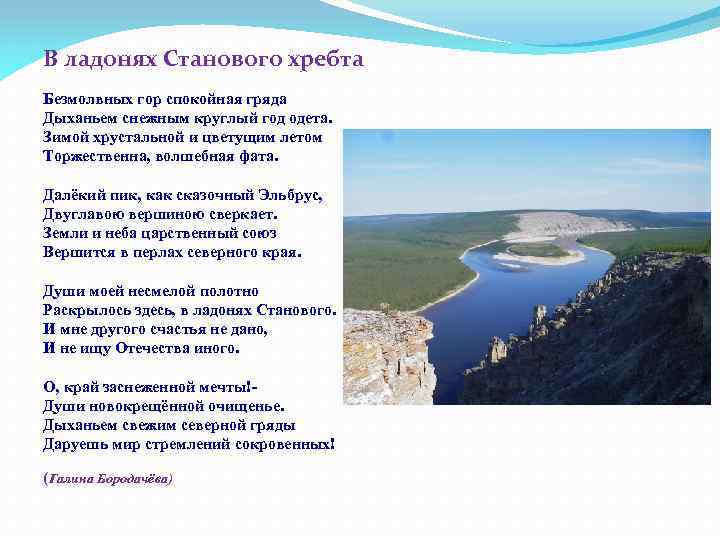 В ладонях Станового хребта

Безмолвных гор спокойная гряда
Дыханьем снежным круглый год одета.
Зимой хрустальной и цветущим летом
Торжественна, волшебная фата.

Далёкий пик, как сказочный Эльбрус,
Двуглавою вершиною сверкает.
Земли и неба царственный союз
Вершится в перлах северного края.

Души моей несмелой полотно
Раскрылось здесь, в ладонях Станового.
И мне другого счастья не дано,
И не ищу Отечества иного.

О, край заснеженной мечты!-
Души новокрещённой очищенье.
Дыханьем свежим северной гряды
Даруешь мир стремлений сокровенных!

(Галина Бородачёва)